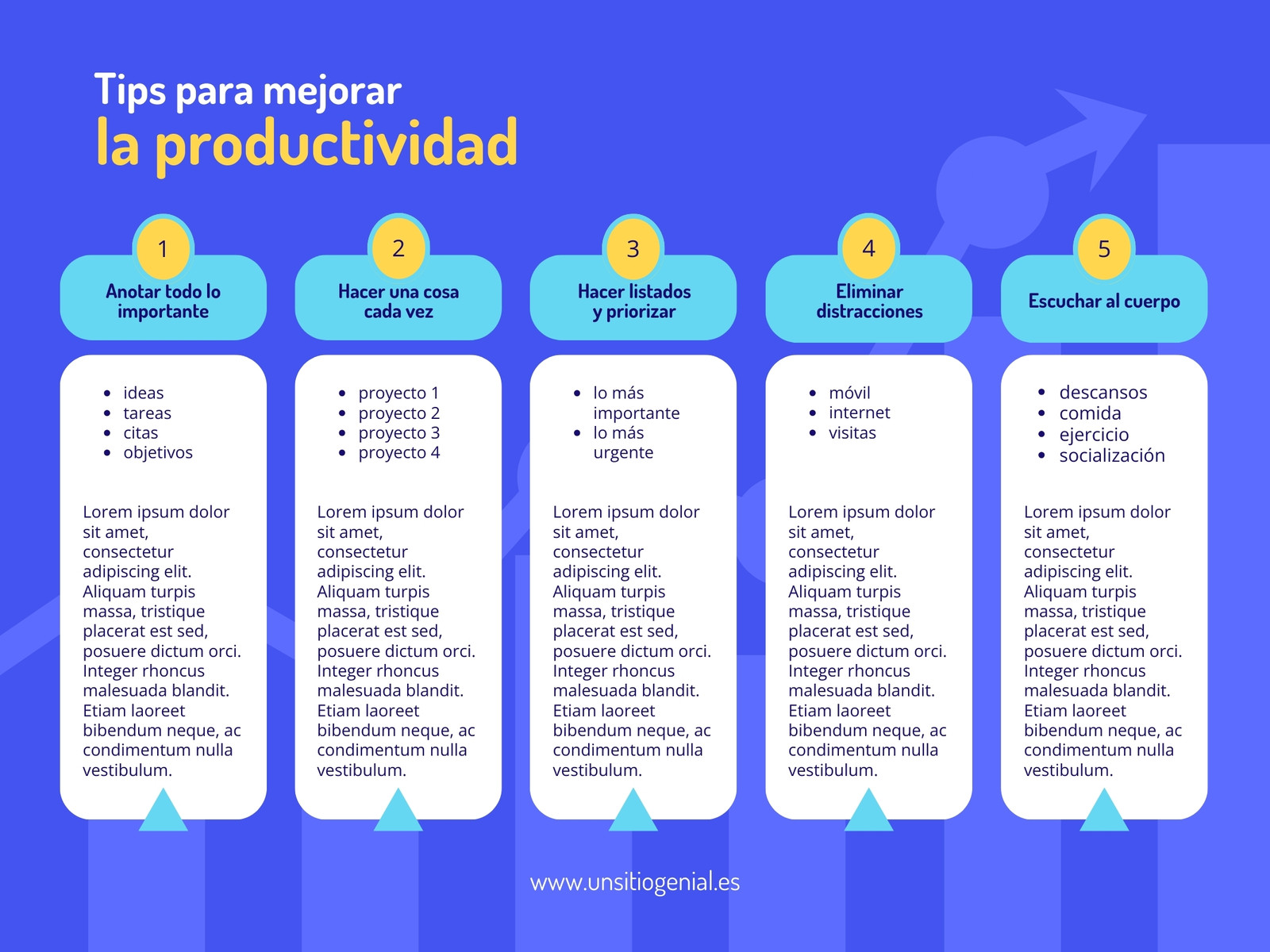 Tips para mejorar
la productividad

1
Anotar todo lo importante

- ideas
- tareas
- citas
- objetivos

Lorem ipsum dolor sit amet, consectetur adipiscing elit. Aliquam turpis massa, tristique placerat est sed, posuere dictum orci. Integer rhoncus malesuada blandit. Etiam laoreet bibendum neque, ac condimentum nulla vestibulum.

2
Hacer una cosa cada vez

- proyecto 1
- proyecto 2
- proyecto 3
- proyecto 4

Lorem ipsum dolor sit amet, consectetur adipiscing elit. Aliquam turpis massa, tristique placerat est sed, posuere dictum orci. Integer rhoncus malesuada blandit. Etiam laoreet bibendum neque, ac condimentum nulla vestibulum.

3
Hacer listados y priorizar

- lo más importante
- lo más urgente

Lorem ipsum dolor sit amet, consectetur adipiscing elit. Aliquam turpis massa, tristique placerat est sed, posuere dictum orci. Integer rhoncus malesuada blandit. Etiam laoreet bibendum neque, ac condimentum nulla vestibulum.

4
Eliminar distracciones

- móvil
- internet
- visitas

Lorem ipsum dolor sit amet, consectetur adipiscing elit. Aliquam turpis massa, tristique placerat est sed, posuere dictum orci. Integer rhoncus malesuada blandit. Etiam laoreet bibendum neque, ac condimentum nulla vestibulum.

5
Escuchar al cuerpo

- descansos
- comida
- ejercicio
- socialización

Lorem ipsum dolor sit amet, consectetur adipiscing elit. Aliquam turpis massa, tristique placerat est sed, posuere dictum orci. Integer rhoncus malesuada blandit. Etiam laoreet bibendum neque, ac condimentum nulla vestibulum.

www.unsitiogenial.es